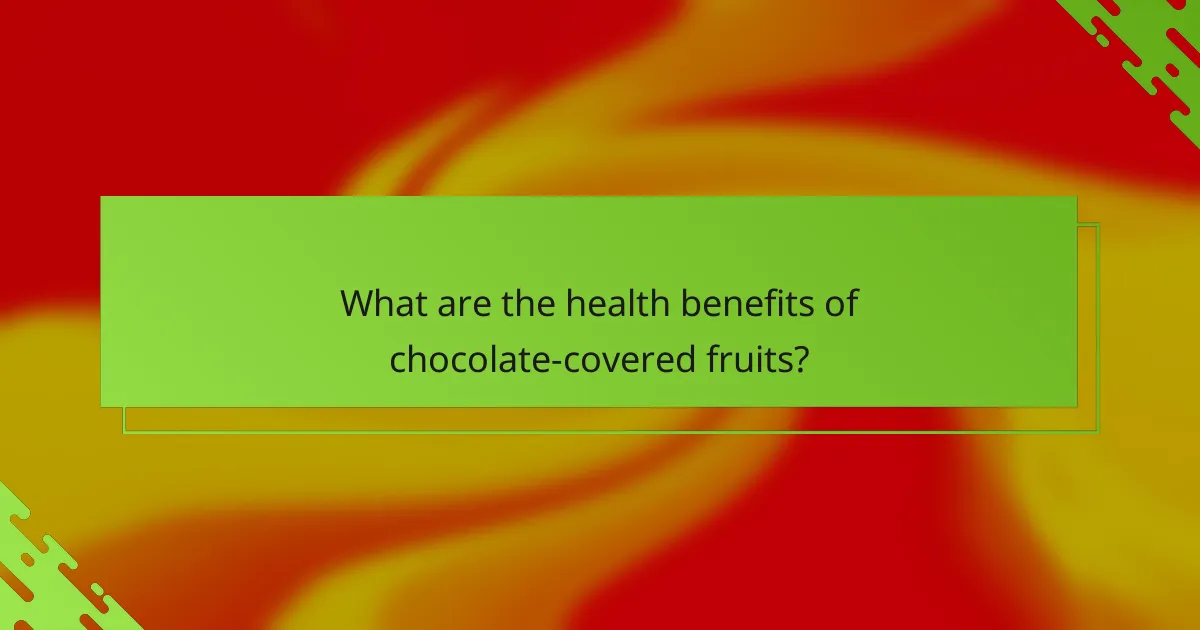 What are the health benefits of chocolate-covered fruits?